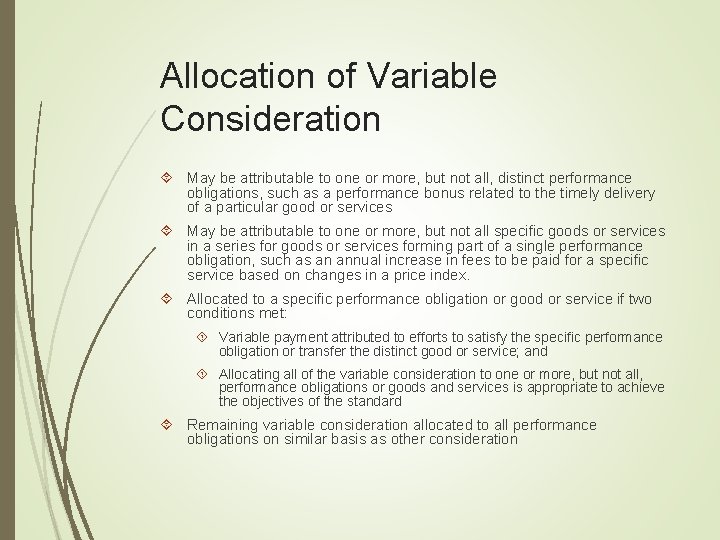 Allocation of Variable Consideration

May be attributable to one or more, but not all, distinct performance obligations, such as a performance bonus related to the timely delivery of a particular good or services

May be attributable to one or more, but not all specific goods or services in a series for goods or services forming part of a single performance obligation, such as an annual increase in fees to be paid for a specific service based on changes in a price index.

Allocated to a specific performance obligation or good or service if two conditions met:

Variable payment attributed to efforts to satisfy the specific performance obligation or transfer the distinct good or service; and

Allocating all of the variable consideration to one or more, but not all, performance obligations or goods and services is appropriate to achieve the objectives of the standard

Remaining variable consideration allocated to all performance obligations on similar basis as other consideration